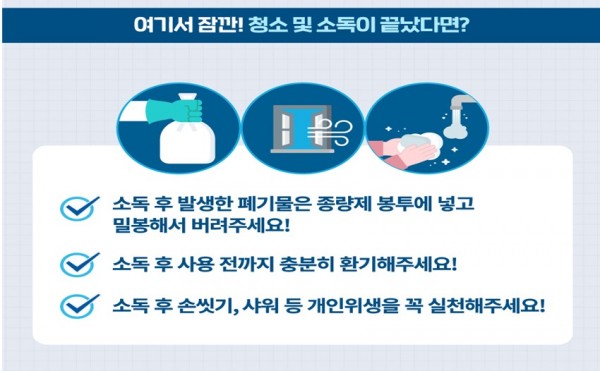 여기서 잠깐! 청소 및 소독이 끝났다면?

소독 후 발생한 폐기물은 종량제 봉투에 넣고 밀봉해서 버려주세요!

소독 후 사용 전까지 충분히 환기해주세요!

소독 후 손씻기, 샤워 등 개인위생을 꼭 실천해주세요!